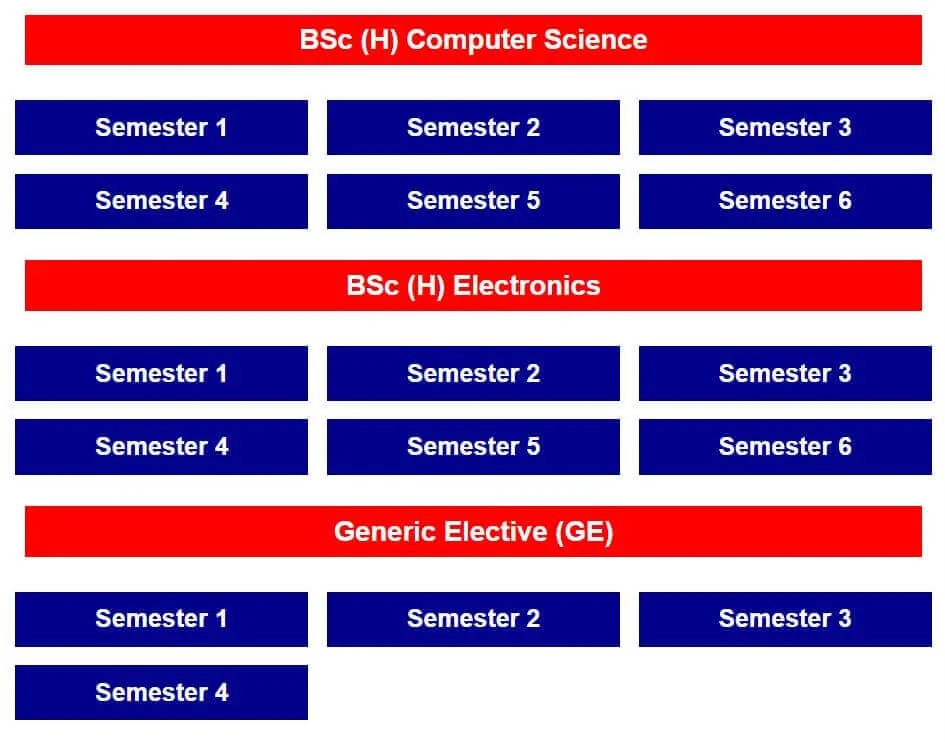 BSc (H) Computer Science

Semester 1
Semester 2
Semester 3
Semester 4
Semester 5
Semester 6

BSc (H) Electronics

Semester 1
Semester 2
Semester 3
Semester 4
Semester 5
Semester 6

Generic Elective (GE)

Semester 1
Semester 2
Semester 3
Semester 4